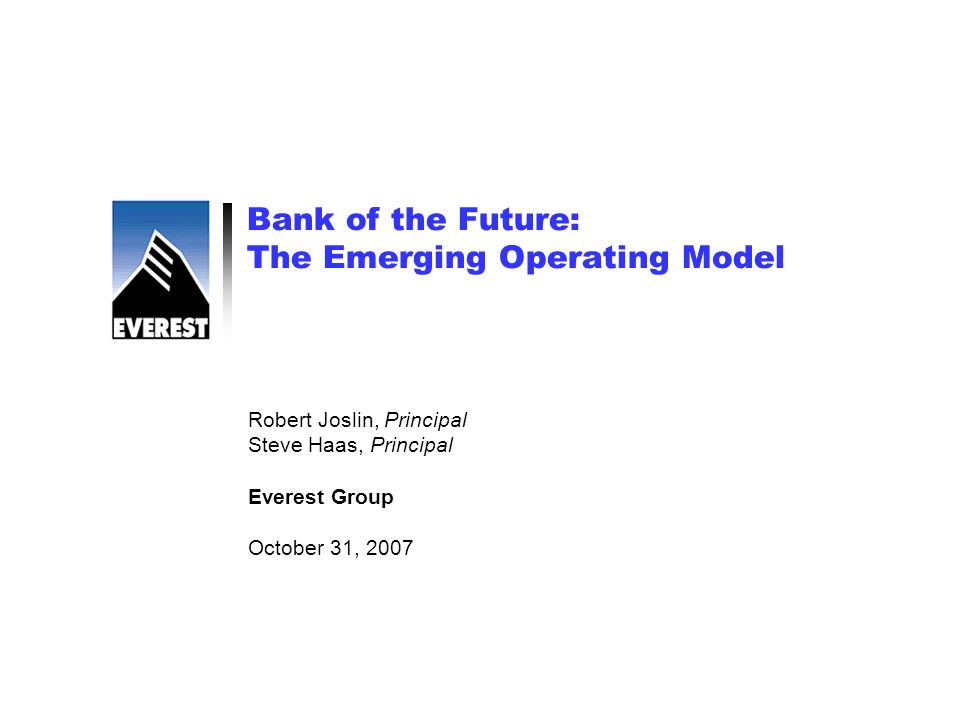 EVEREST

Bank of the Future:
The Emerging Operating Model

Robert Joslin, Principal
Steve Haas, Principal

Everest Group

October 31, 2007